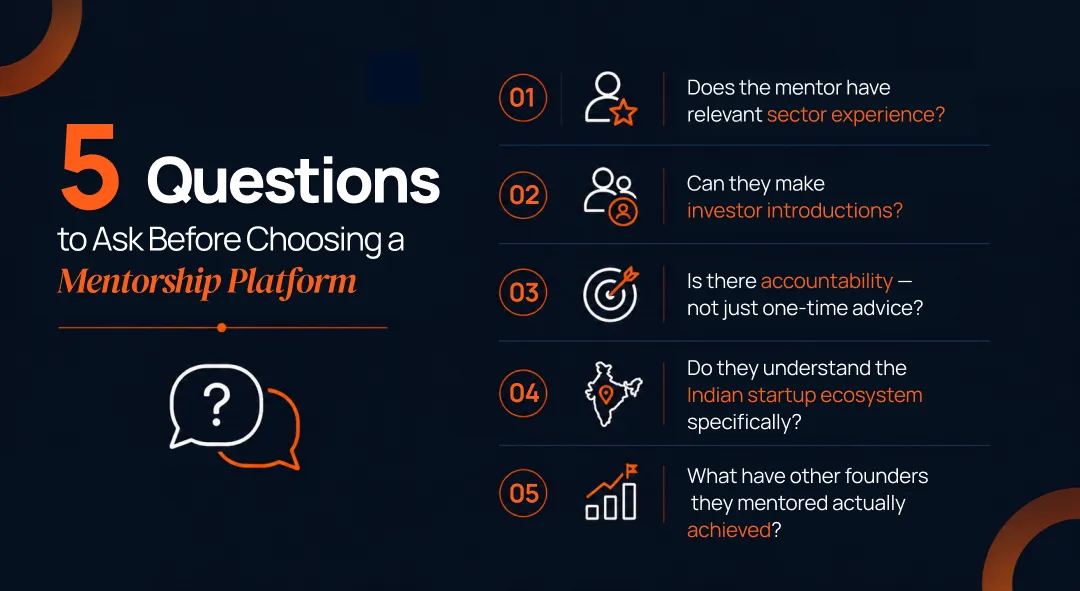 5 Questions
to Ask Before Choosing a
Mentorship Platform

?

01 Does the mentor have relevant sector experience?

02 Can they make investor introductions?

03 Is there accountability — not just one-time advice?

04 Do they understand the Indian startup ecosystem specifically?

05 What have other founders they mentored actually achieved?